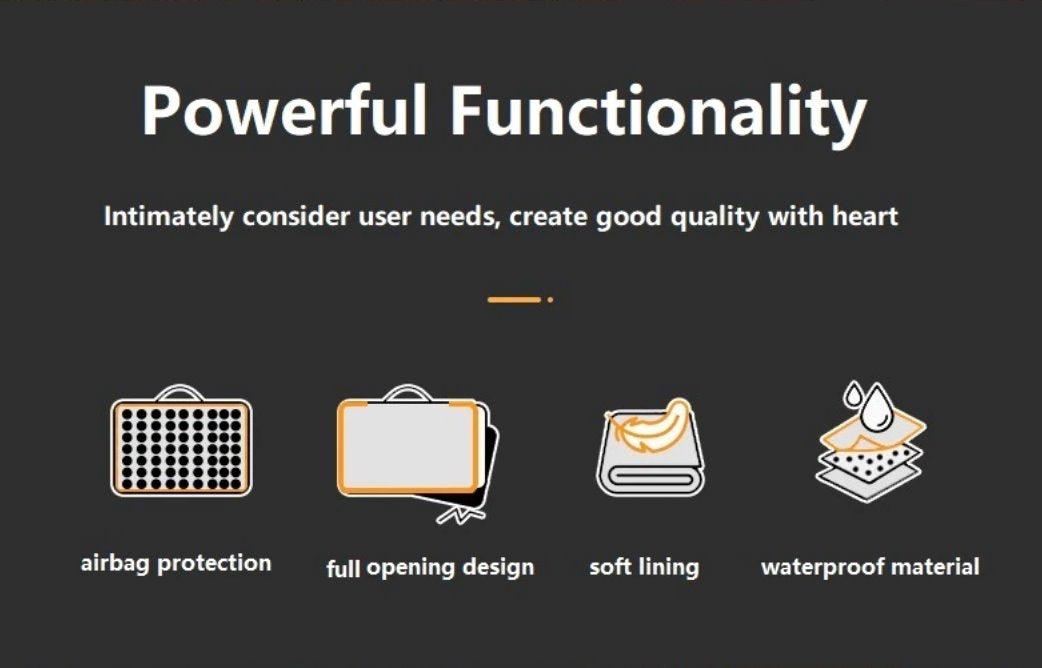 Powerful Functionality

Intimately consider user needs, create good quality with heart

airbag protection

full opening design

soft lining

waterproof material